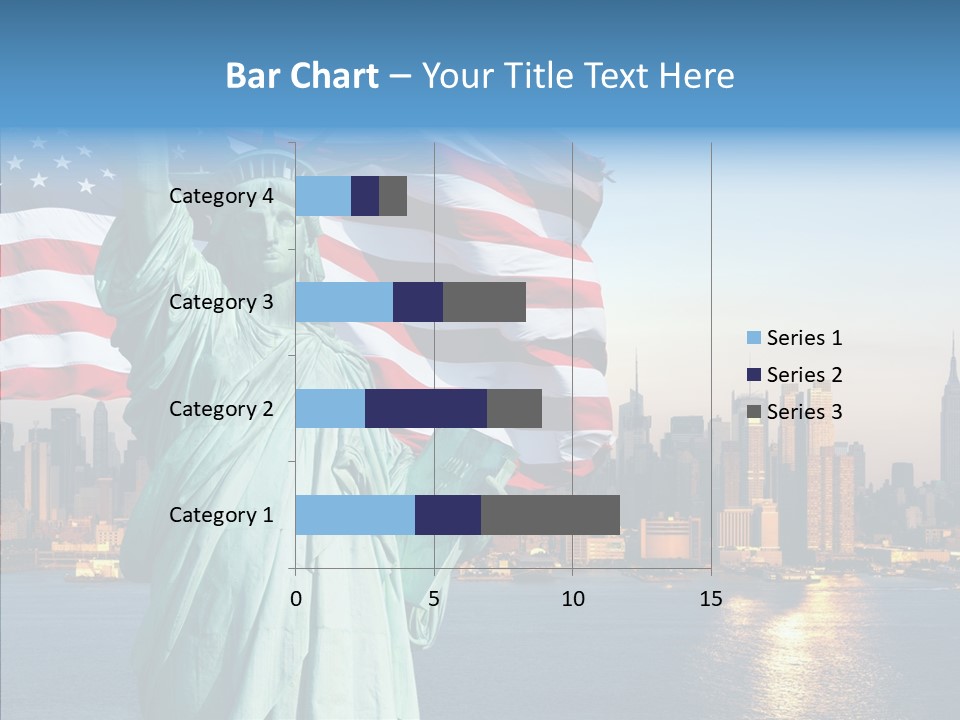 Bar Chart – Your Title Text Here

Category 4
Category 3
Category 2
Category 1

0
5
10
15

Series 1
Series 2
Series 3